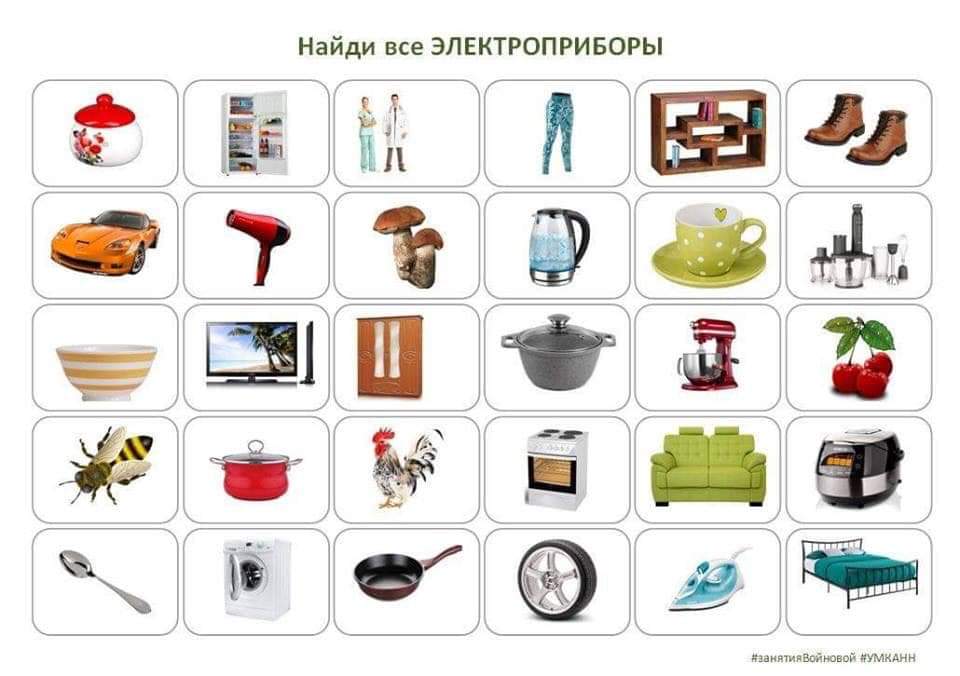 Найди все ЭЛЕКТРОПРИБОРЫ

#занятияВойновой #УМКАНН